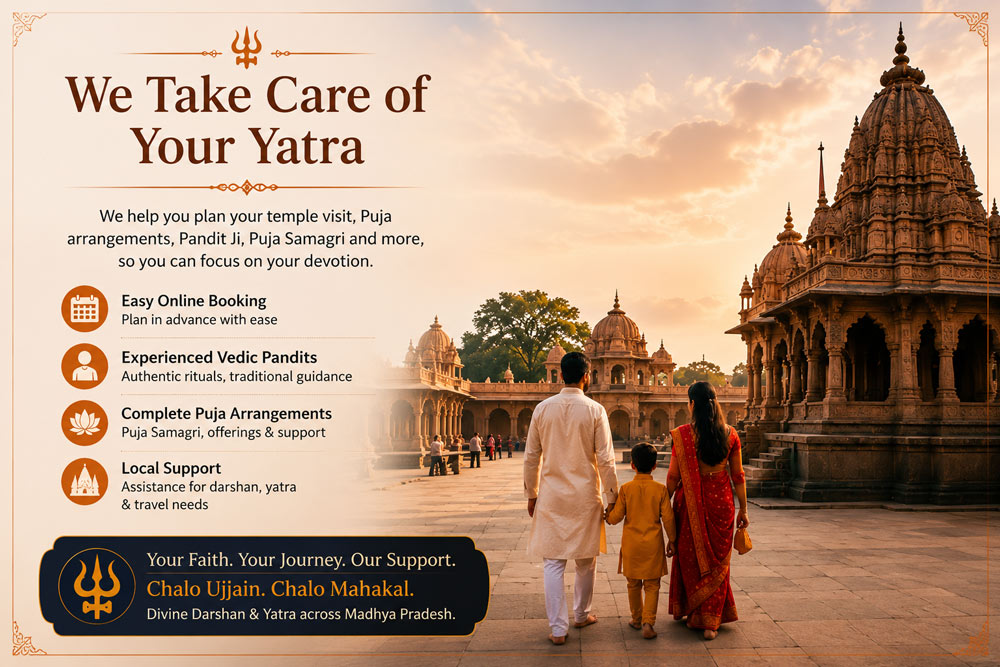 We Take Care of Your Yatra

We help you plan your temple visit, Puja arrangements, Pandit Ji, Puja Samagri and more, so you can focus on your devotion.

Easy Online Booking
Plan in advance with ease

Experienced Vedic Pandits
Authentic rituals, traditional guidance

Complete Puja Arrangements
Puja Samagri, offerings & support

Local Support
Assistance for darshan, yatra & travel needs

Your Faith. Your Journey. Our Support.
Chalo Ujjain. Chalo Mahakal.
Divine Darshan & Yatra across Madhya Pradesh.